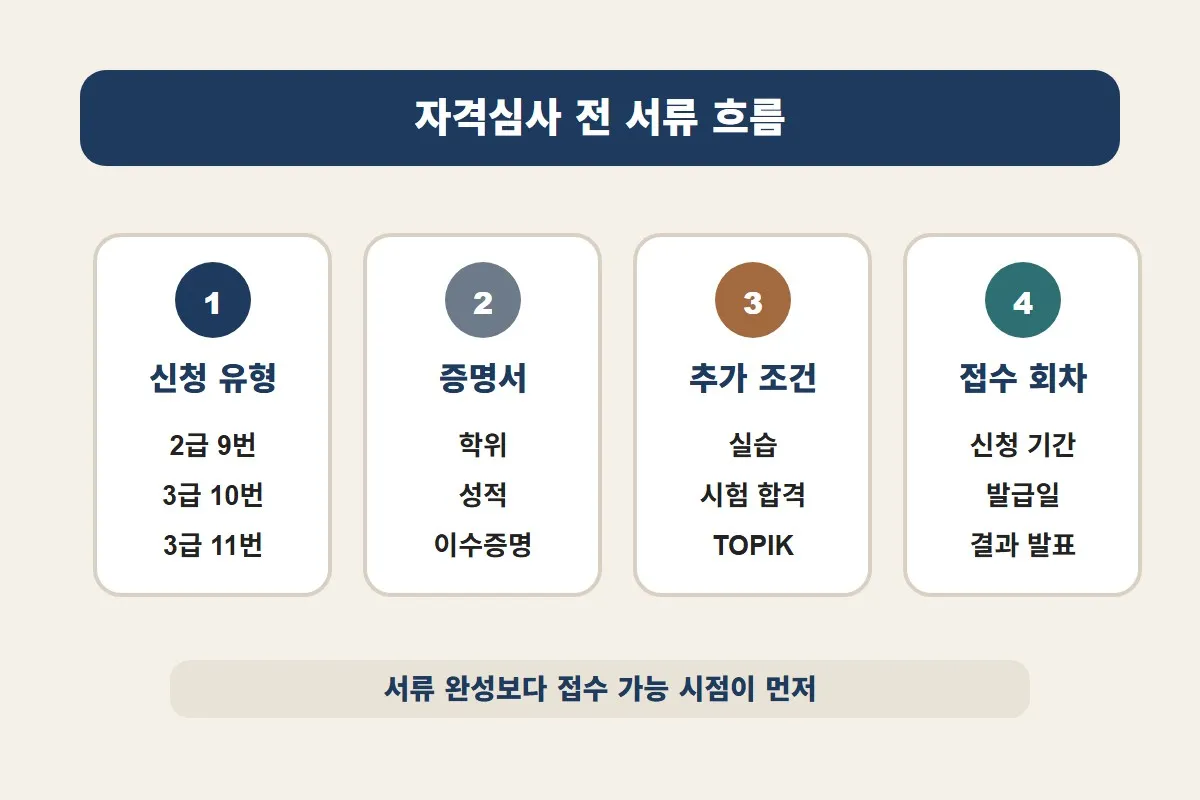 자격심사 전 서류 흐름

1
신청 유형
2급 9번
3급 10번
3급 11번

2
증명서
학위
성적
이수증명

3
추가 조건
실습
시험 합격
TOPIK

4
접수 회차
신청 기간
발급일
결과 발표

서류 완성보다 접수 가능 시점이 먼저